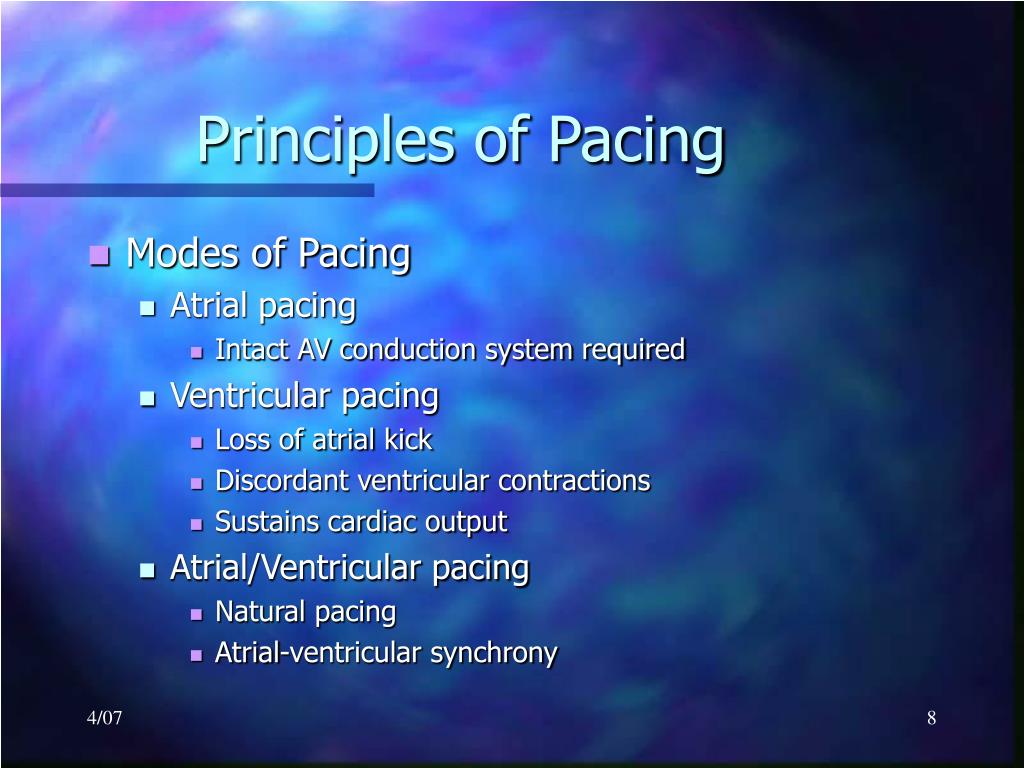 Principles of Pacing

- Modes of Pacing
  - Atrial pacing
    - Intact AV conduction system required
  - Ventricular pacing
    - Loss of atrial kick
    - Discordant ventricular contractions
    - Sustains cardiac output
  - Atrial/Ventricular pacing
    - Natural pacing
    - Atrial-ventricular synchrony

4/07

8